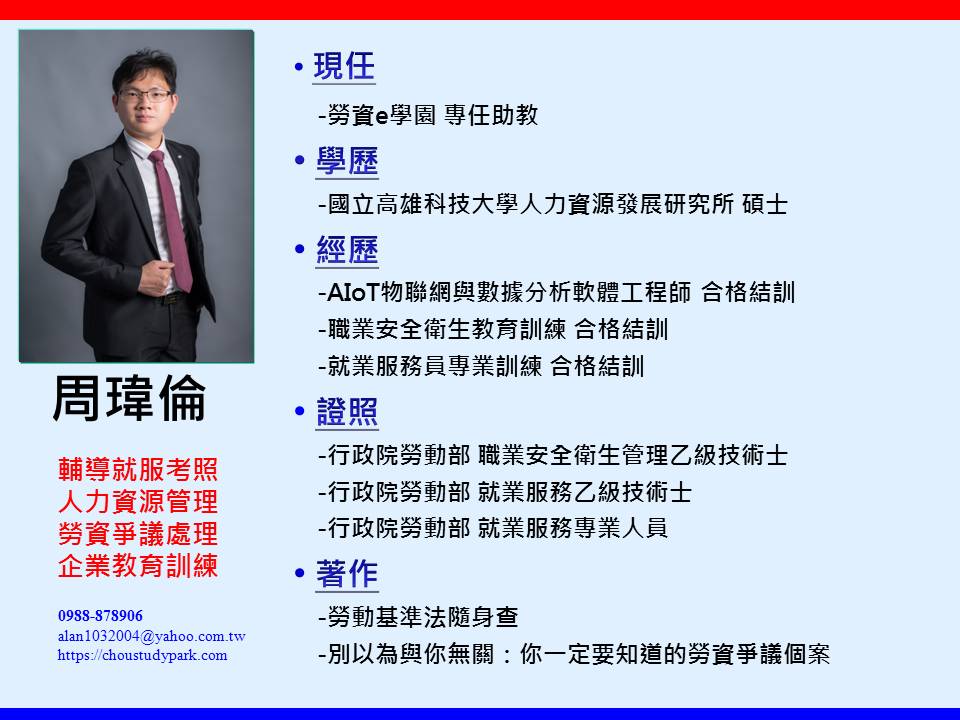 周瑋倫

輔導就服考照
人力資源管理
勞資爭議處理
企業教育訓練

0988-878906
alan1032004@yahoo.com.tw
https://choustudypark.com

• 現任
-勞資e學園 專任助教

• 學歷
-國立高雄科技大學人力資源發展研究所 碩士

• 經歷
-AIoT物聯網與數據分析軟體工程師 合格結訓
-職業安全衛生教育訓練 合格結訓
-就業服務員專業訓練 合格結訓

• 證照
-行政院勞動部 職業安全衛生管理乙級技術士
-行政院勞動部 就業服務乙級技術士
-行政院勞動部 就業服務專業人員

• 著作
-勞動基準法隨身查
-別以為與你無關：你一定要知道的勞資爭議個案